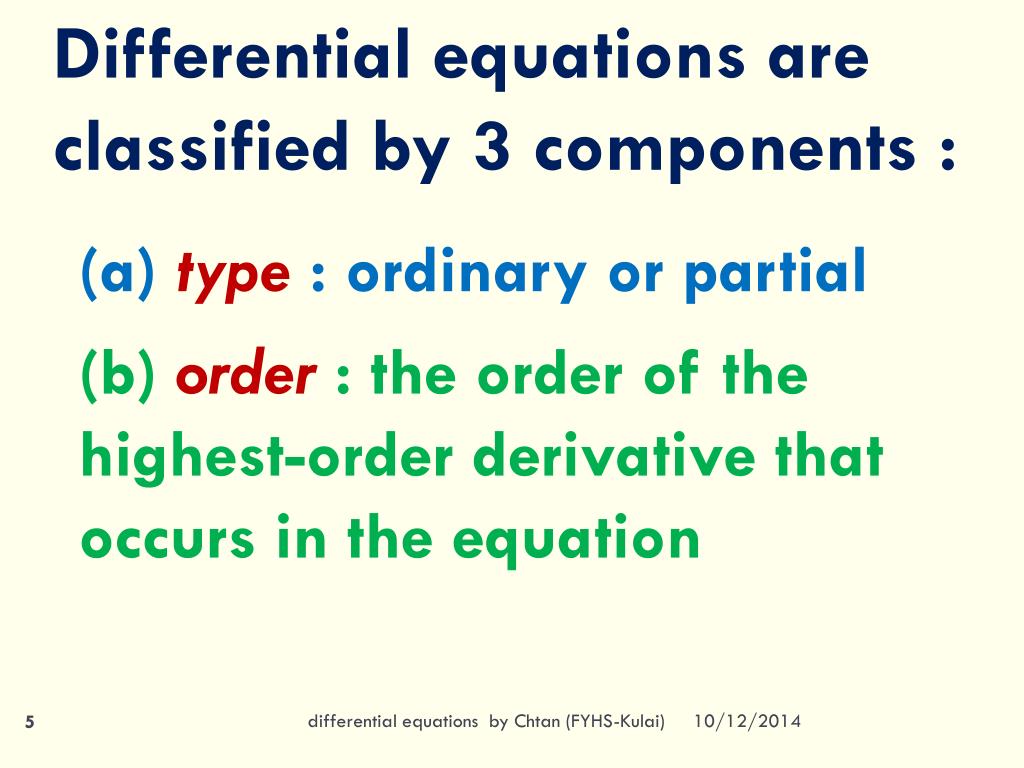 Differential equations are classified by 3 components :

(a) type : ordinary or partial

(b) order : the order of the highest-order derivative that occurs in the equation

5 differential equations by Chtan (FYHS-Kulai) 10/12/2014